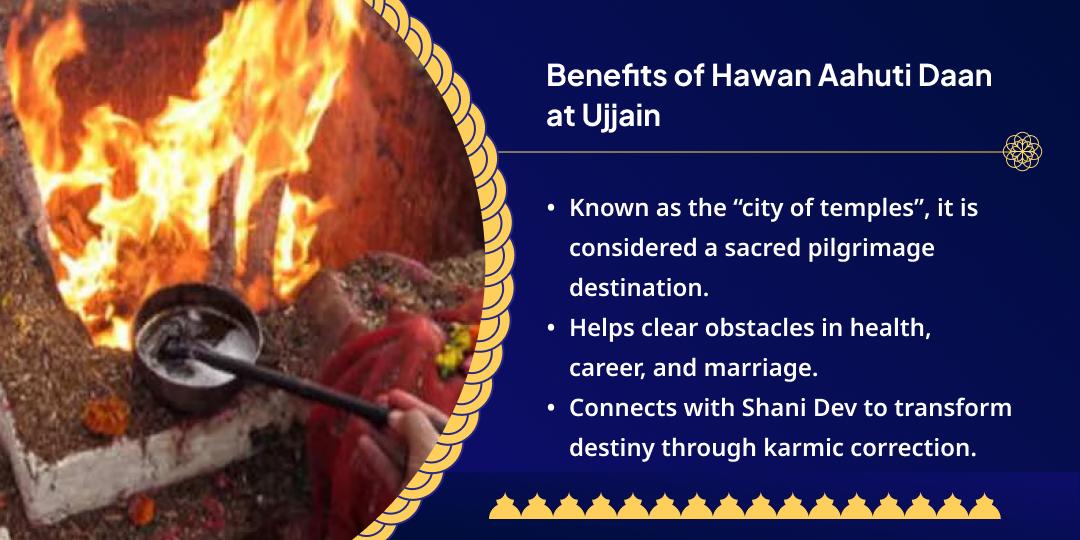 Benefits of Hawan Aahuti Daan at Ujjain

• Known as the “city of temples”, it is considered a sacred pilgrimage destination.
• Helps clear obstacles in health, career, and marriage.
• Connects with Shani Dev to transform destiny through karmic correction.